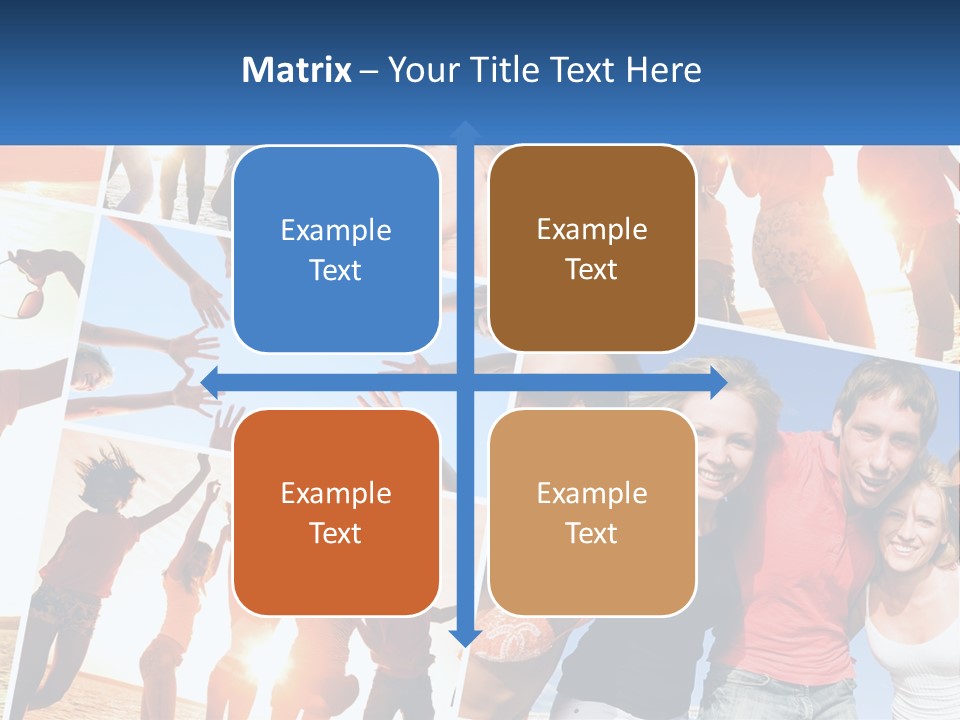 Matrix – Your Title Text Here

Example Text

Example Text

Example Text

Example Text